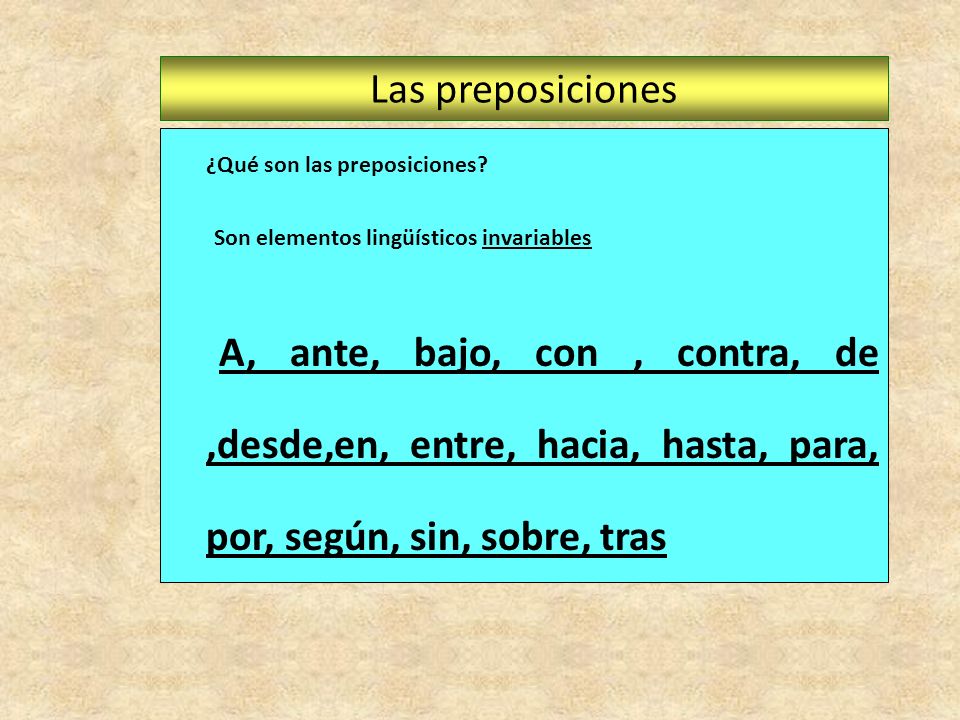 Las preposiciones

¿Qué son las preposiciones?

Son elementos lingüísticos invariables

A, ante, bajo, con , contra, de ,desde,en, entre, hacia, hasta, para, por, según, sin, sobre, tras